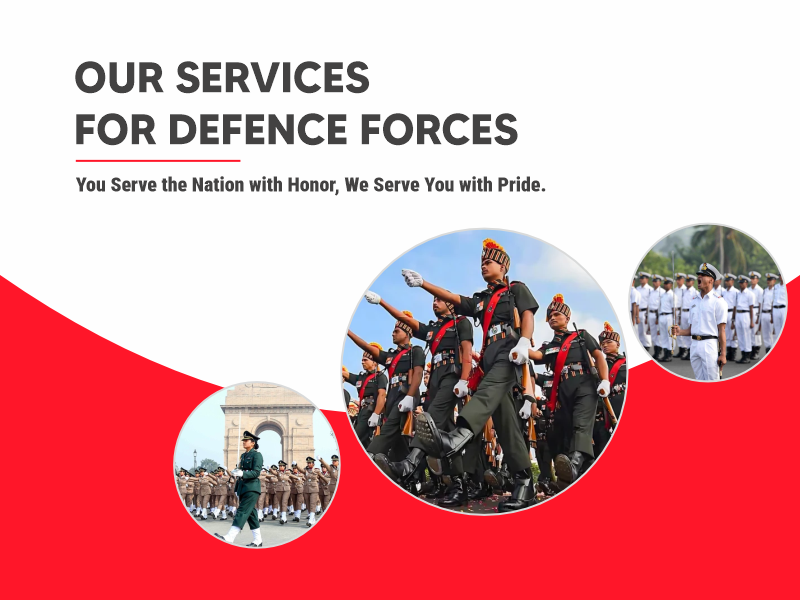 OUR SERVICES
FOR DEFENCE FORCES

You Serve the Nation with Honor, We Serve You with Pride.